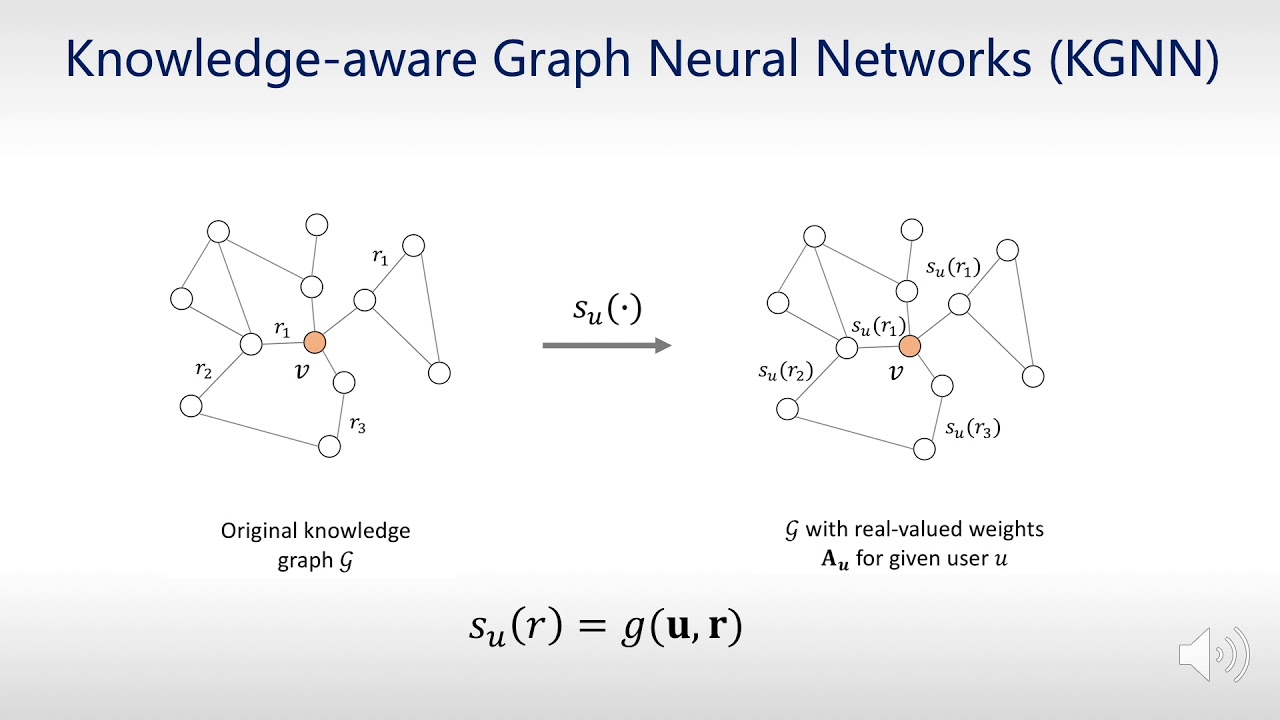 Knowledge-aware Graph Neural Networks (KGNN)

$r_1$

$r_1$

$r_2$

$v$

$r_3$

$s_u(\cdot)$

$s_u(r_1)$

$s_u(r_1)$

$s_u(r_2)$

$v$

$s_u(r_3)$

Original knowledge graph $\mathcal{G}$

$\mathcal{G}$ with real-valued weights $\mathbf{A}_u$ for given user $u$

$s_u(r) = g(\mathbf{u}, \mathbf{r})$